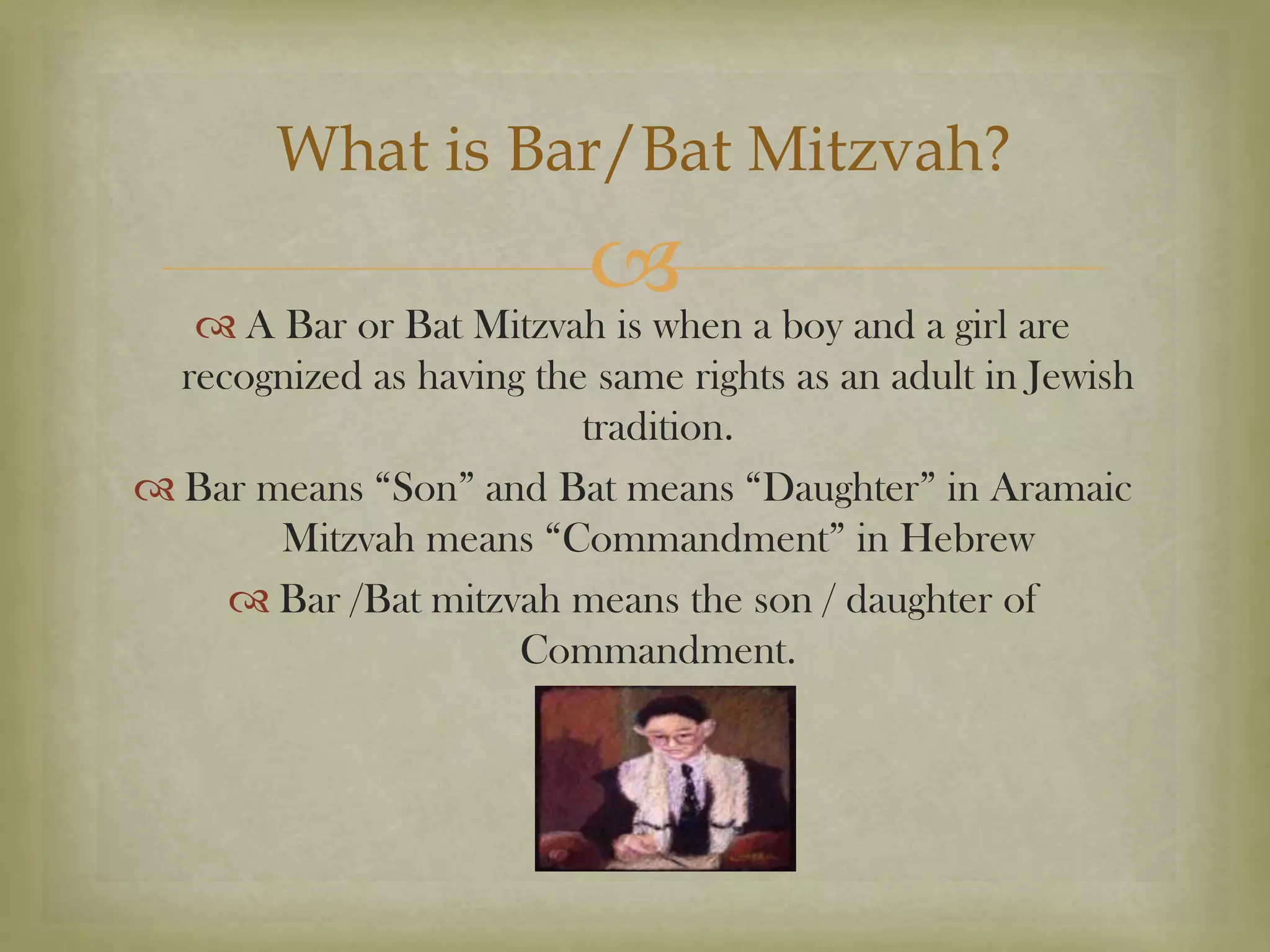 What is Bar/Bat Mitzvah?

A Bar or Bat Mitzvah is when a boy and a girl are recognized as having the same rights as an adult in Jewish tradition.

Bar means “Son” and Bat means “Daughter” in Aramaic Mitzvah means “Commandment” in Hebrew

Bar /Bat mitzvah means the son / daughter of Commandment.